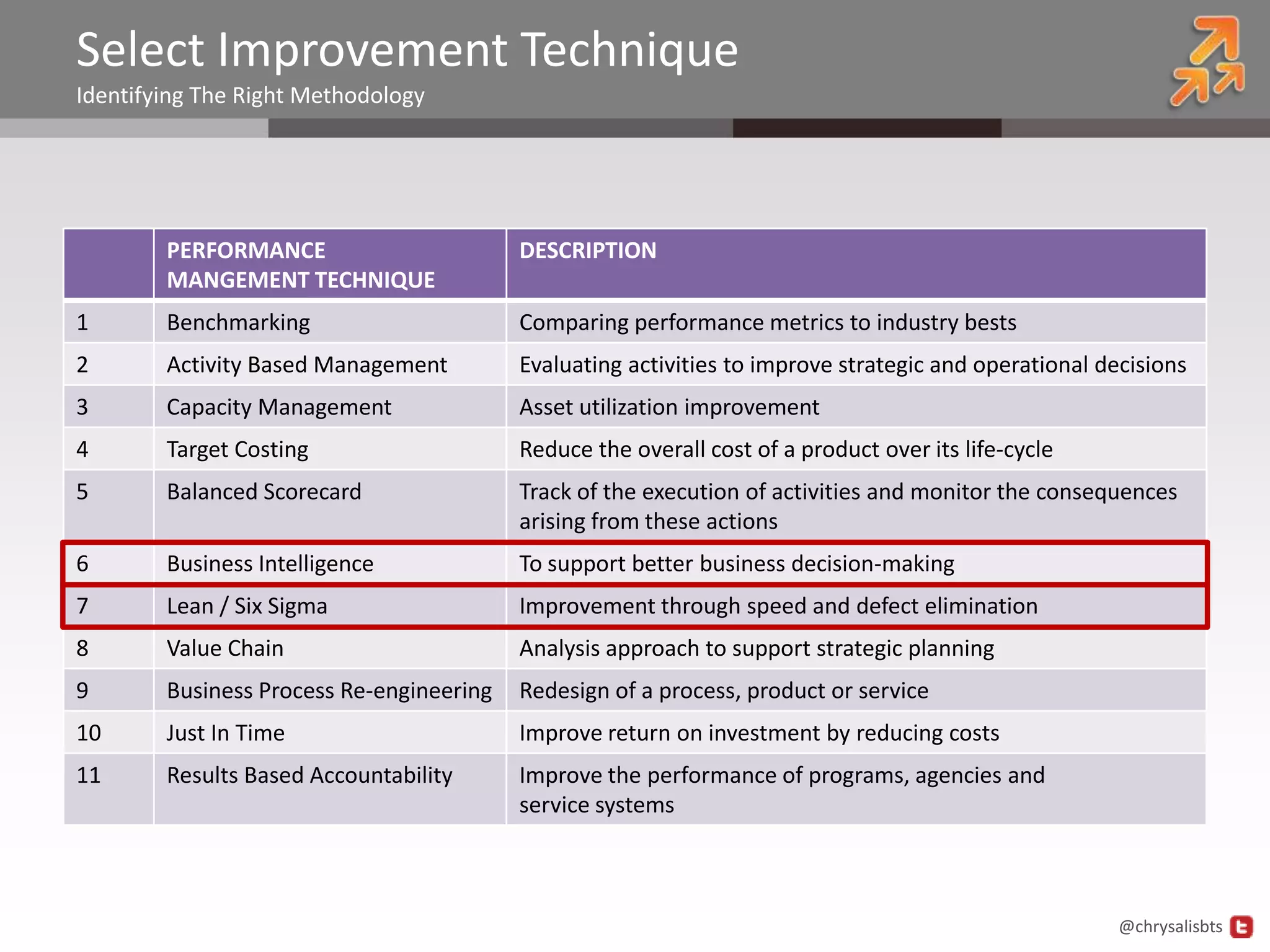 Select Improvement Technique
Identifying The Right Methodology

| | PERFORMANCE MANGEMENT TECHNIQUE | DESCRIPTION |
|---|---|---|
| 1 | Benchmarking | Comparing performance metrics to industry bests |
| 2 | Activity Based Management | Evaluating activities to improve strategic and operational decisions |
| 3 | Capacity Management | Asset utilization improvement |
| 4 | Target Costing | Reduce the overall cost of a product over its life-cycle |
| 5 | Balanced Scorecard | Track of the execution of activities and monitor the consequences arising from these actions |
| 6 | Business Intelligence | To support better business decision-making |
| 7 | Lean / Six Sigma | Improvement through speed and defect elimination |
| 8 | Value Chain | Analysis approach to support strategic planning |
| 9 | Business Process Re-engineering | Redesign of a process, product or service |
| 10 | Just In Time | Improve return on investment by reducing costs |
| 11 | Results Based Accountability | Improve the performance of programs, agencies and service systems |

@chrysalisbts